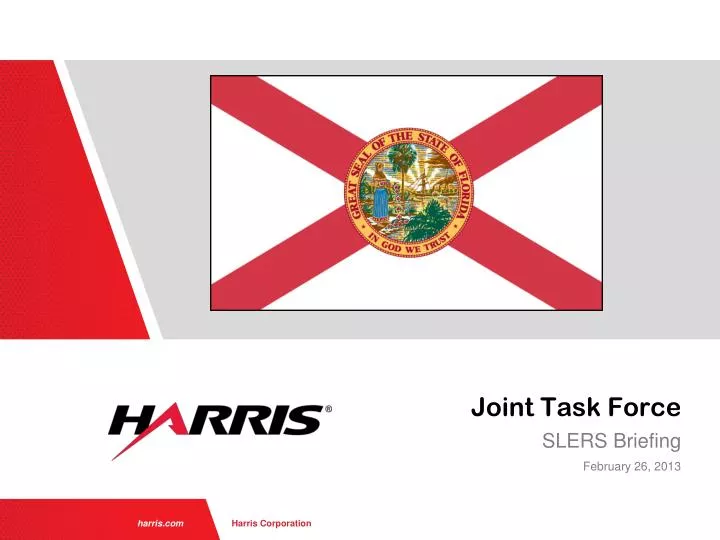 GREAT SEAL OF THE STATE OF FLORIDA
IN GOD WE TRUST

HARRIS®

Joint Task Force
SLERS Briefing
February 26, 2013

harris.com
Harris Corporation